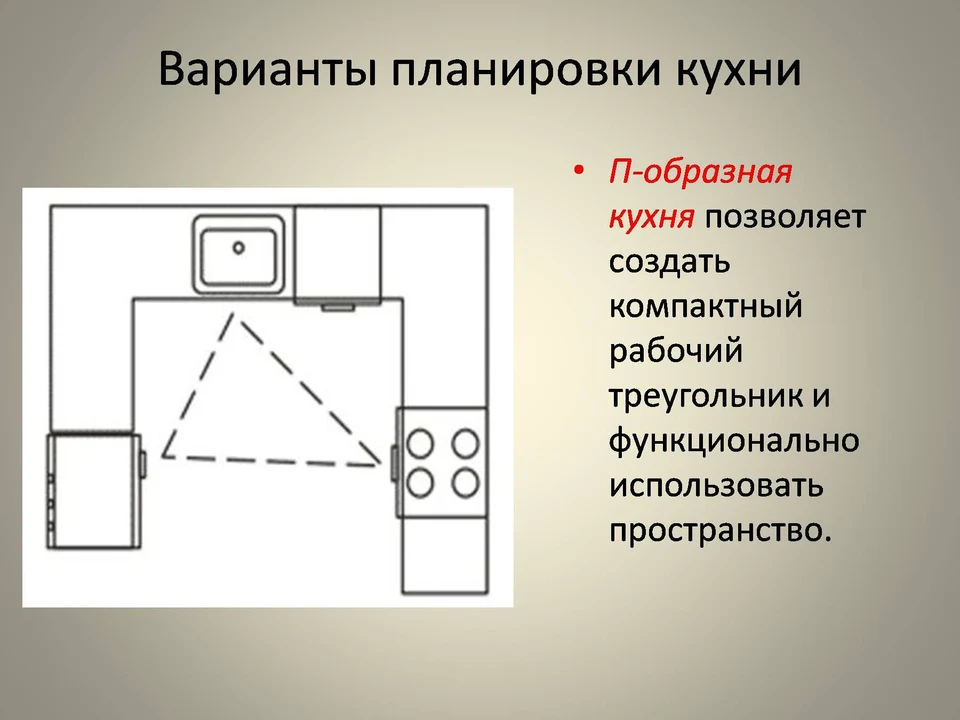 Варианты планировки кухни

• П-образная кухня позволяет создать компактный рабочий треугольник и функционально использовать пространство.